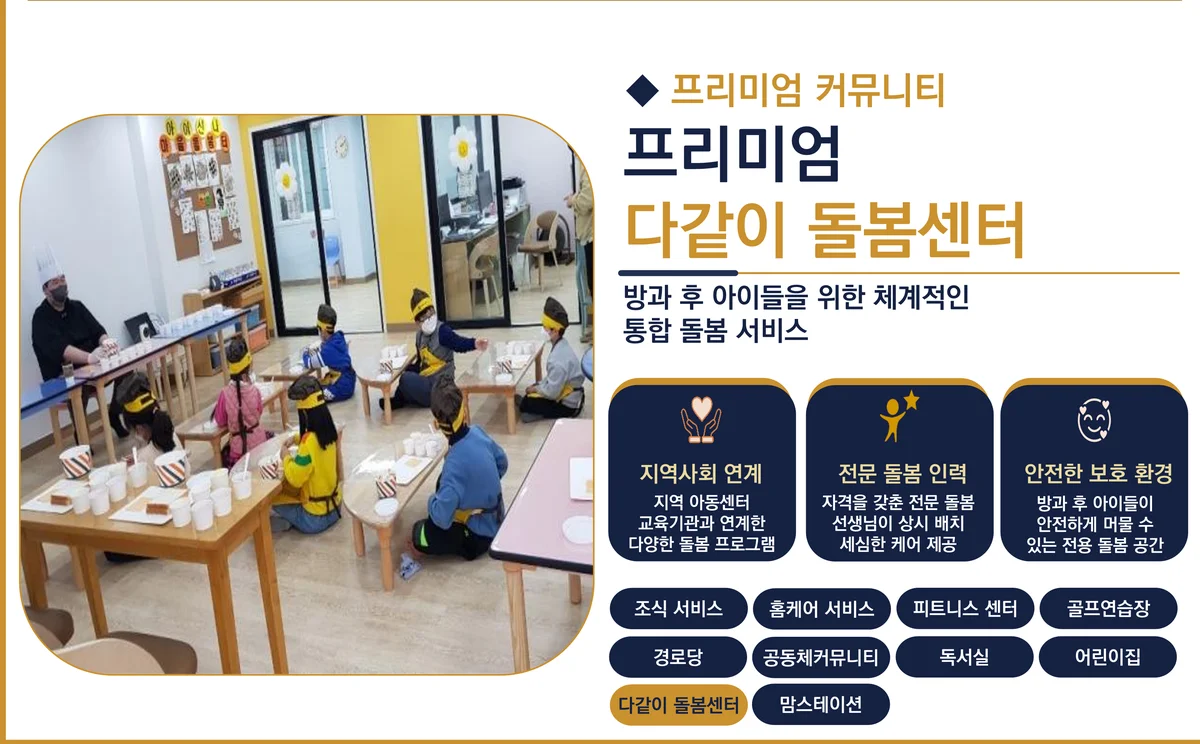 ◆ 프리미엄 커뮤니티

프리미엄
다같이 돌봄센터

방과 후 아이들을 위한 체계적인 통합 돌봄 서비스

지역사회 연계
지역 아동센터 교육기관과 연계한 다양한 돌봄 프로그램

전문 돌봄 인력
자격을 갖춘 전문 돌봄 선생님이 상시 배치 세심한 케어 제공

안전한 보호 환경
방과 후 아이들이 안전하게 머물 수 있는 전용 돌봄 공간

조식 서비스
홈케어 서비스
피트니스 센터
골프연습장
경로당
공동체커뮤니티
독서실
어린이집
다같이 돌봄센터
맘스테이션